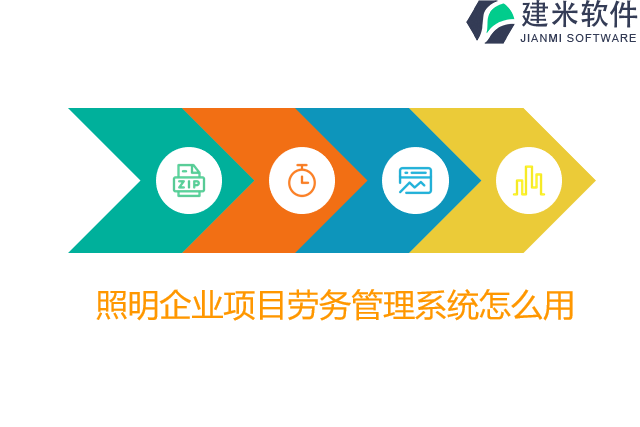 建米软件
JIANMI SOFTWARE

ZIP

照明企业项目劳务管理系统怎么用